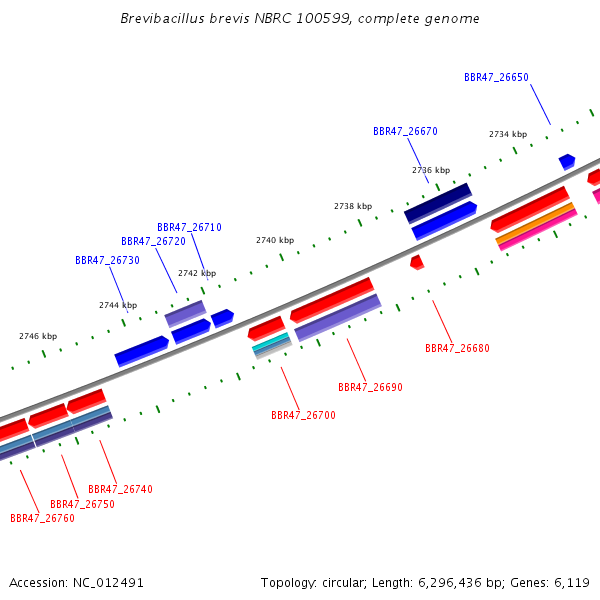 Brevibacillus brevis NBRC 100599, complete genome

BBR47_26650

BBR47_26670

2734 kbp

2736 kbp

2738 kbp

BBR47_26710

BBR47_26720

2740 kbp

BBR47_26730

2742 kbp

2744 kbp

2746 kbp

BBR47_26680

BBR47_26690

BBR47_26700

BBR47_26740

BBR47_26750

BBR47_26760

Accession: NC_012491

Topology: circular; Length: 6,296,436 bp; Genes: 6,119